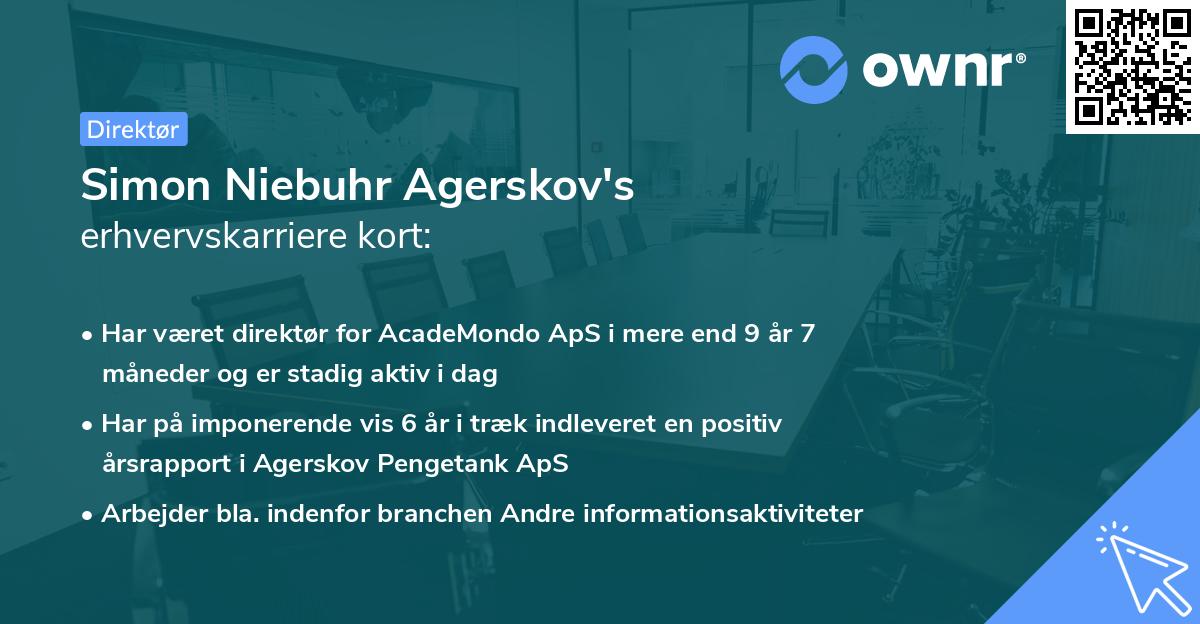 ownr®

Direktør

Simon Niebuhr Agerskov's
erhvervskarriere kort:

• Har været direktør for AcadeMondo ApS i mere end 9 år 7 måneder og er stadig aktiv i dag

• Har på imponerende vis 6 år i træk indleveret en positiv årsrapport i Agerskov Pengetank ApS

• Arbejder bla. indenfor branchen Andre informationsaktiviteter